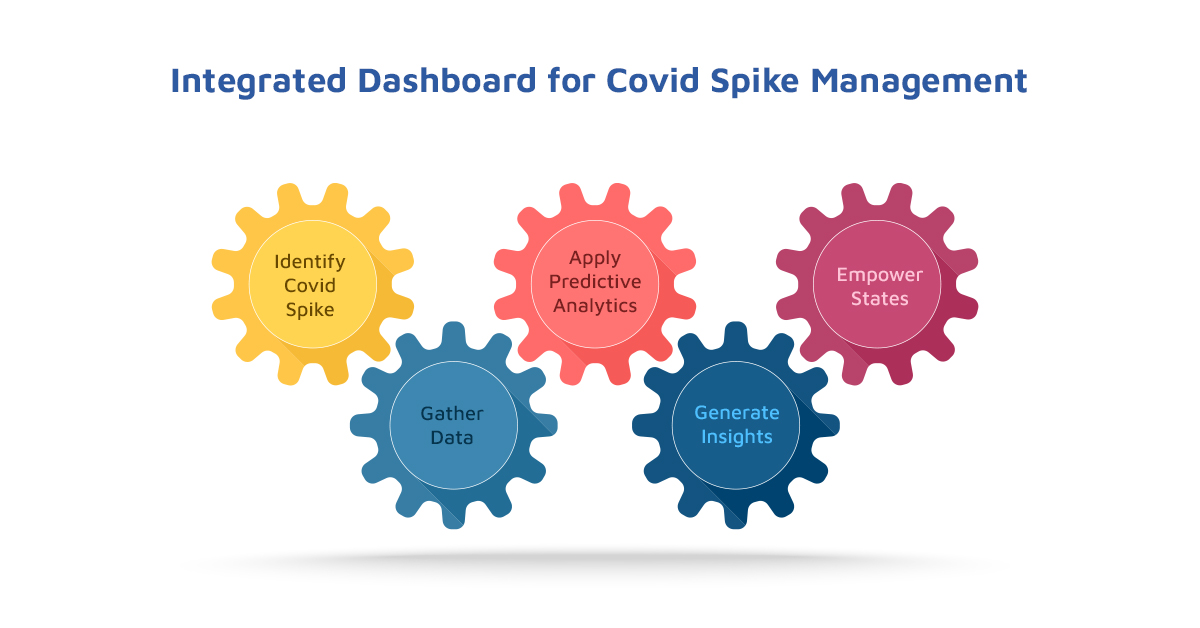 Integrated Dashboard for Covid Spike Management

Identify Covid Spike

Gather Data

Apply Predictive Analytics

Generate Insights

Empower States